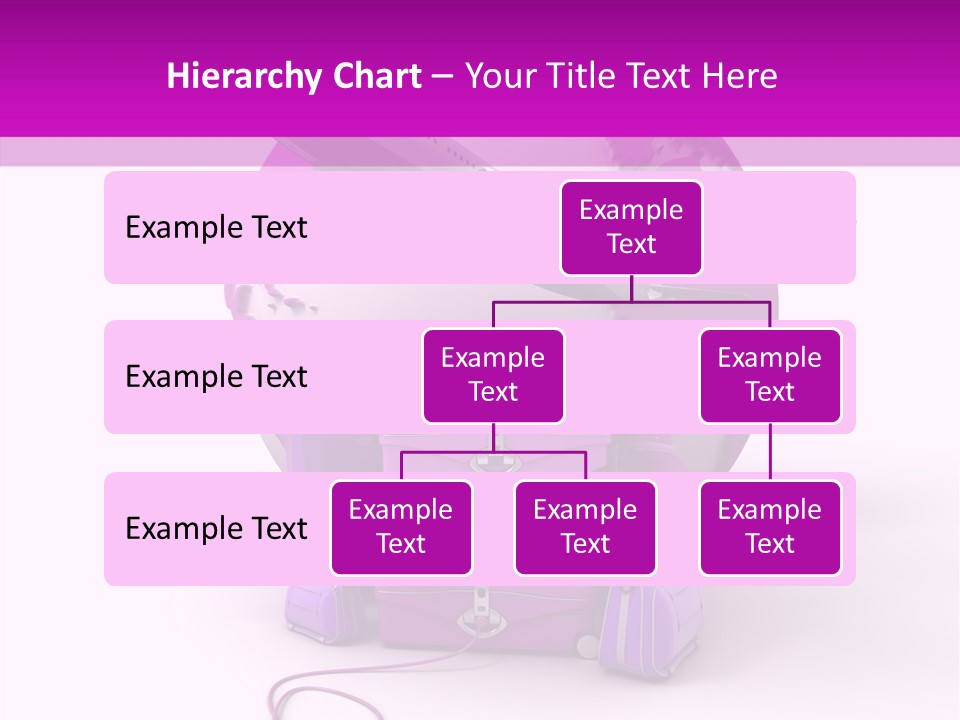 Hierarchy Chart – Your Title Text Here

Example Text

Example Text

Example Text

Example Text

Example Text

Example Text

Example Text

Example Text

Example Text